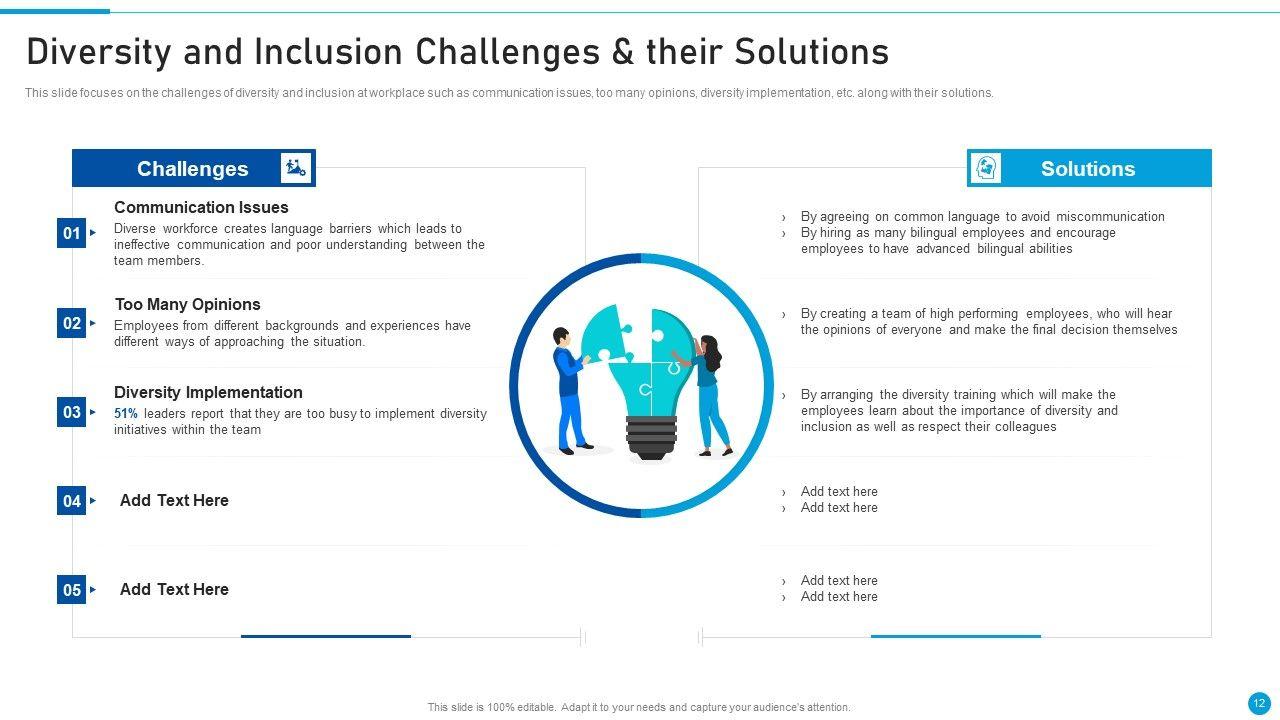 Diversity and Inclusion Challenges & their Solutions

This slide focuses on the challenges of diversity and inclusion at workplace such as communication issues, too many opinions, diversity implementation, etc. along with their solutions.

Challenges

01 Communication Issues
Diverse workforce creates language barriers which leads to ineffective communication and poor understanding between the team members.

02 Too Many Opinions
Employees from different backgrounds and experiences have different ways of approaching the situation.

03 Diversity Implementation
51% leaders report that they are too busy to implement diversity initiatives within the team

04 Add Text Here

05 Add Text Here

Solutions

› By agreeing on common language to avoid miscommunication
› By hiring as many bilingual employees and encourage employees to have advanced bilingual abilities

› By creating a team of high performing employees, who will hear the opinions of everyone and make the final decision themselves

› By arranging the diversity training which will make the employees learn about the importance of diversity and inclusion as well as respect their colleagues

› Add text here
› Add text here

› Add text here
› Add text here

This slide is 100% editable. Adapt it to your needs and capture your audience's attention.

12